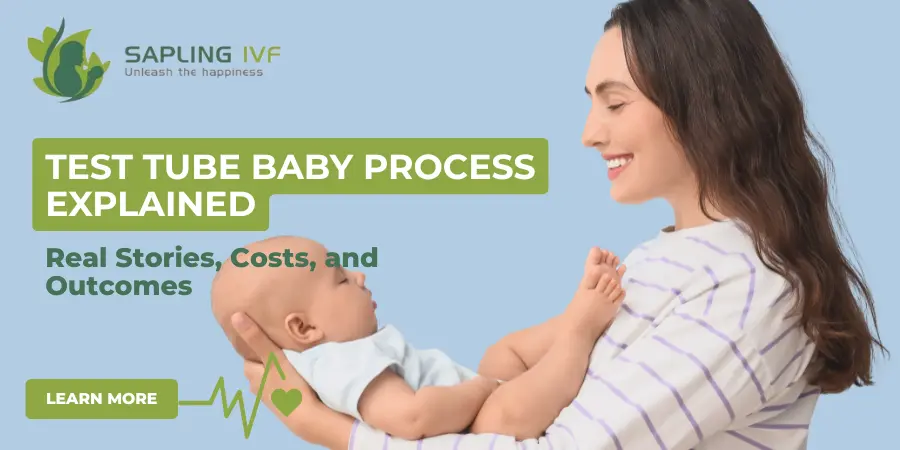 SAPLING IVF
Unleash the happiness

TEST TUBE BABY PROCESS EXPLAINED

Real Stories, Costs, and Outcomes

LEARN MORE